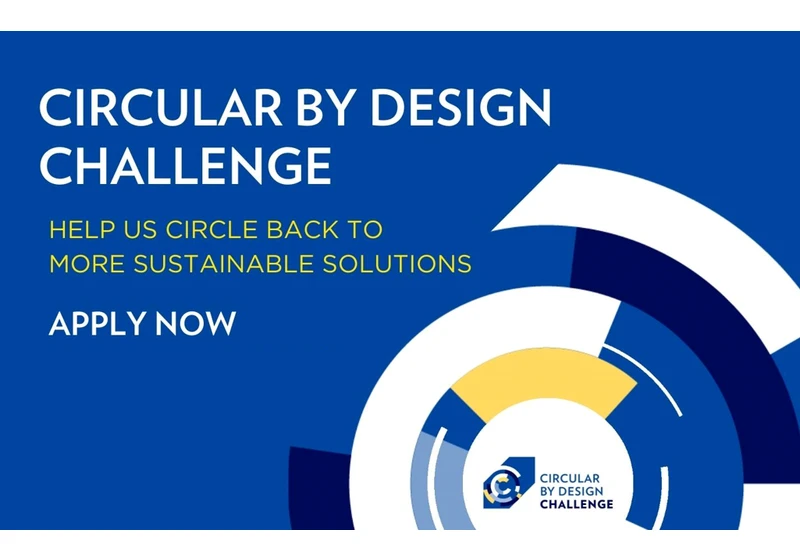 CIRCULAR BY DESIGN CHALLENGE

HELP US CIRCLE BACK TO MORE SUSTAINABLE SOLUTIONS

APPLY NOW

CIRCULAR BY DESIGN CHALLENGE